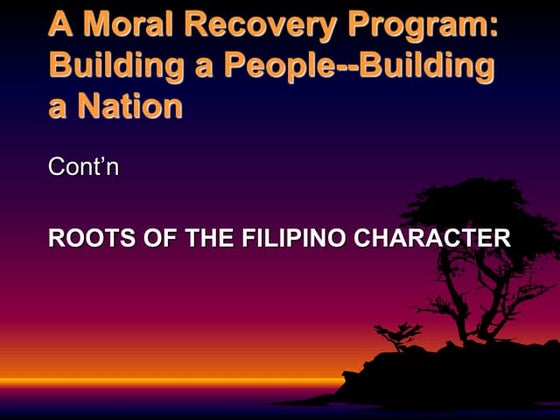 A Moral Recovery Program: Building a People--Building a Nation

Cont’n

ROOTS OF THE FILIPINO CHARACTER